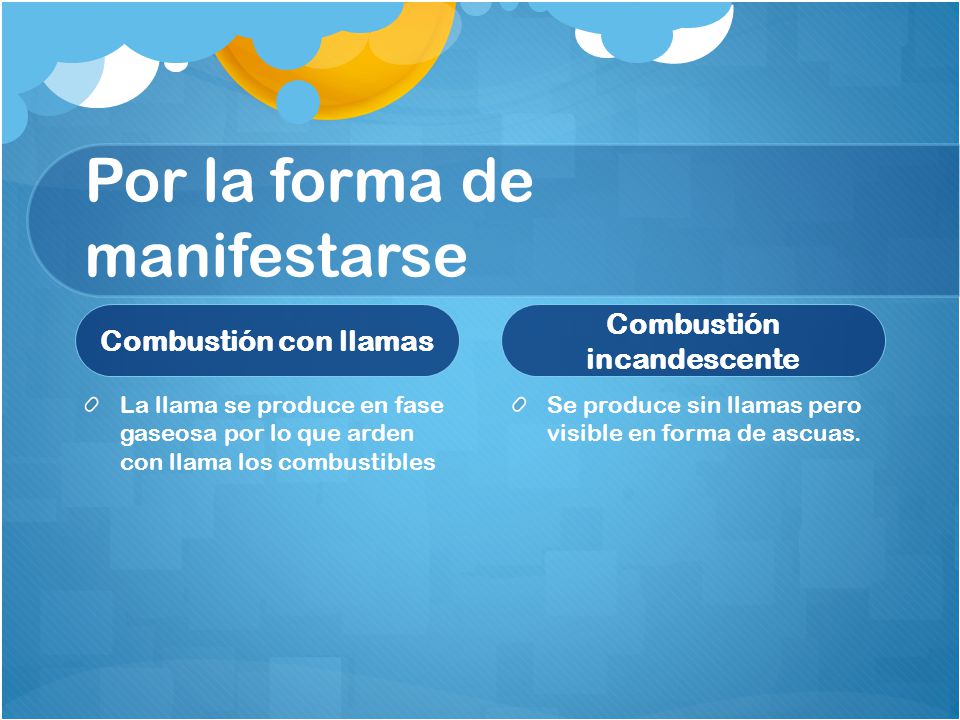 Por la forma de manifestarse

Combustión con llamas

La llama se produce en fase gaseosa por lo que arden con llama los combustibles

Combustión incandescente

Se produce sin llamas pero visible en forma de ascuas.